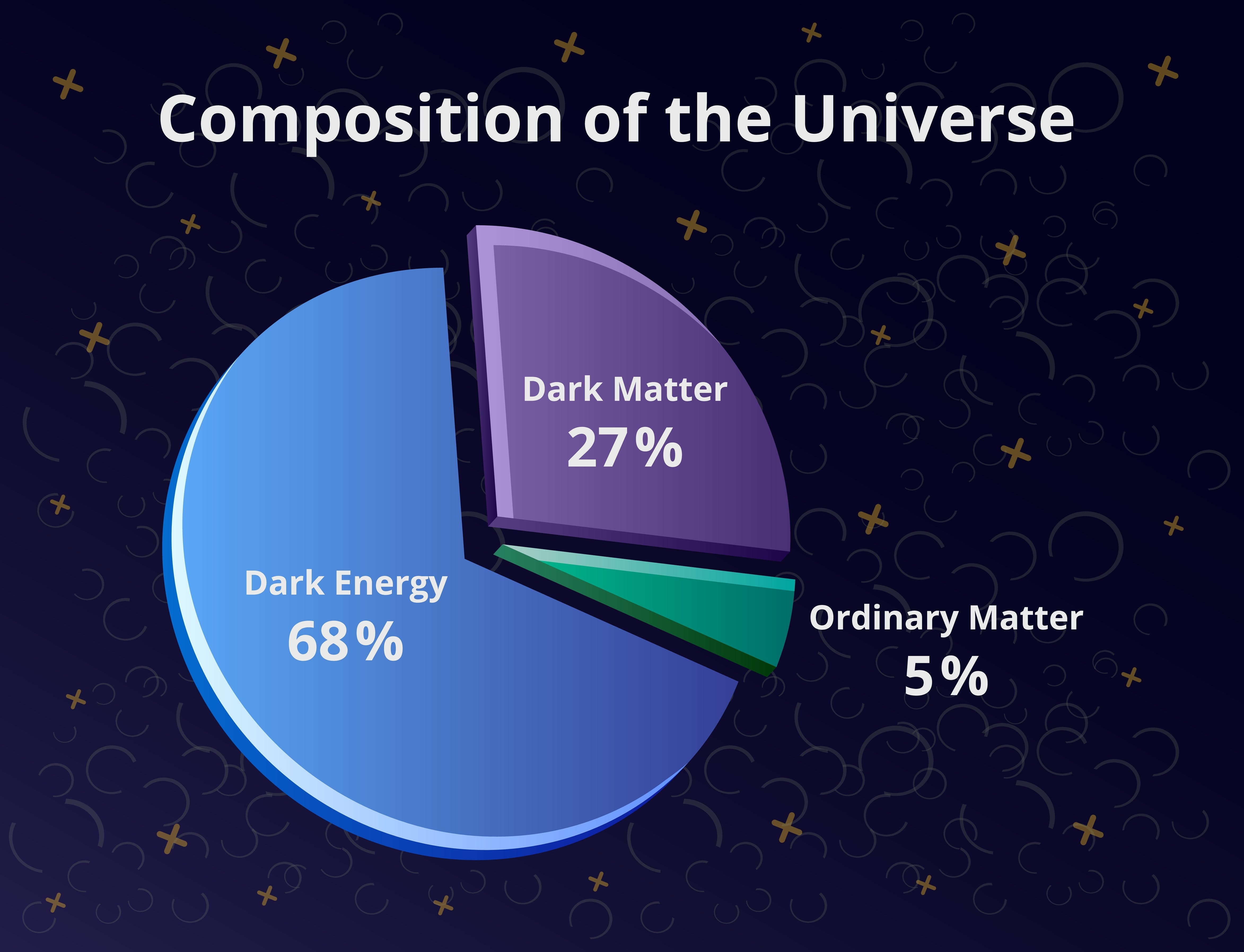 Composition of the Universe

Dark Matter
27%

Dark Energy
68%

Ordinary Matter
5%